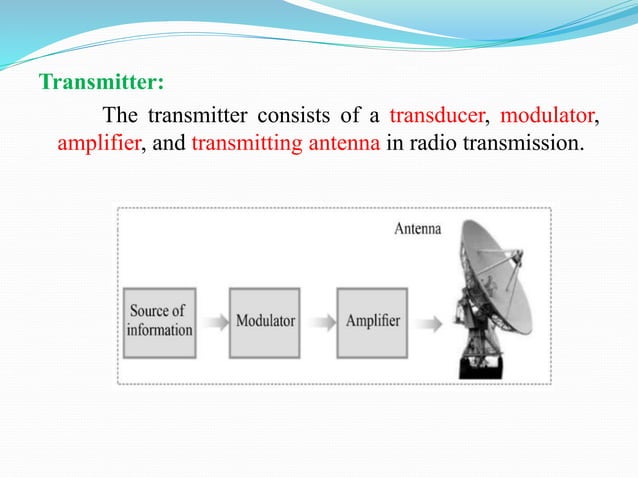 Transmitter:

The transmitter consists of a transducer, modulator, amplifier, and transmitting antenna in radio transmission.

Antenna

Source of information

Modulator

Amplifier